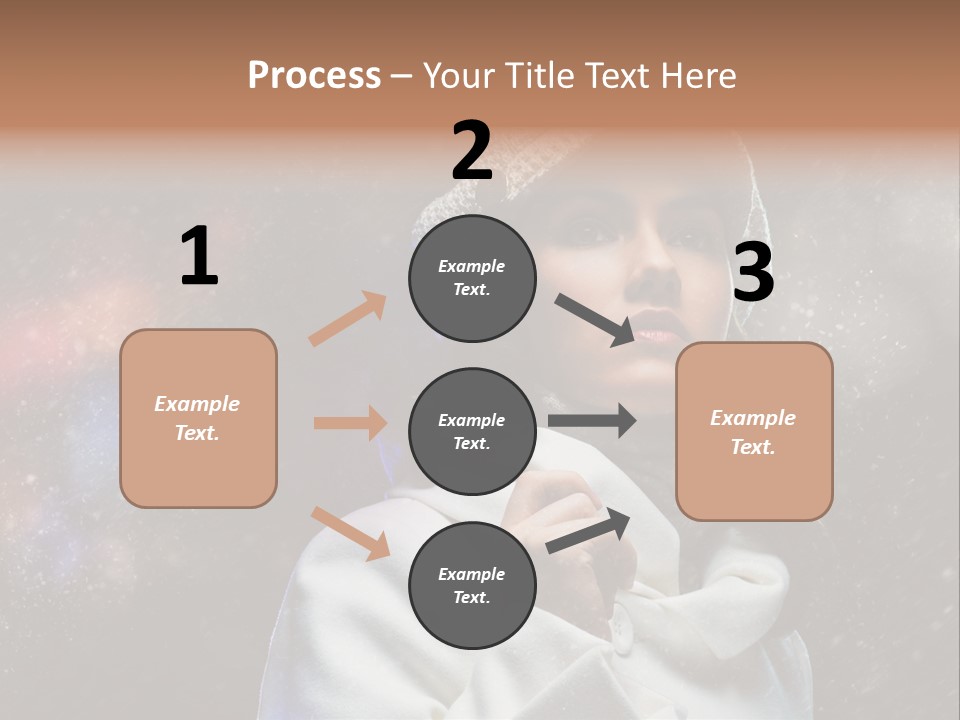 Process – Your Title Text Here

1

Example Text.

2

Example Text.

Example Text.

Example Text.

3

Example Text.